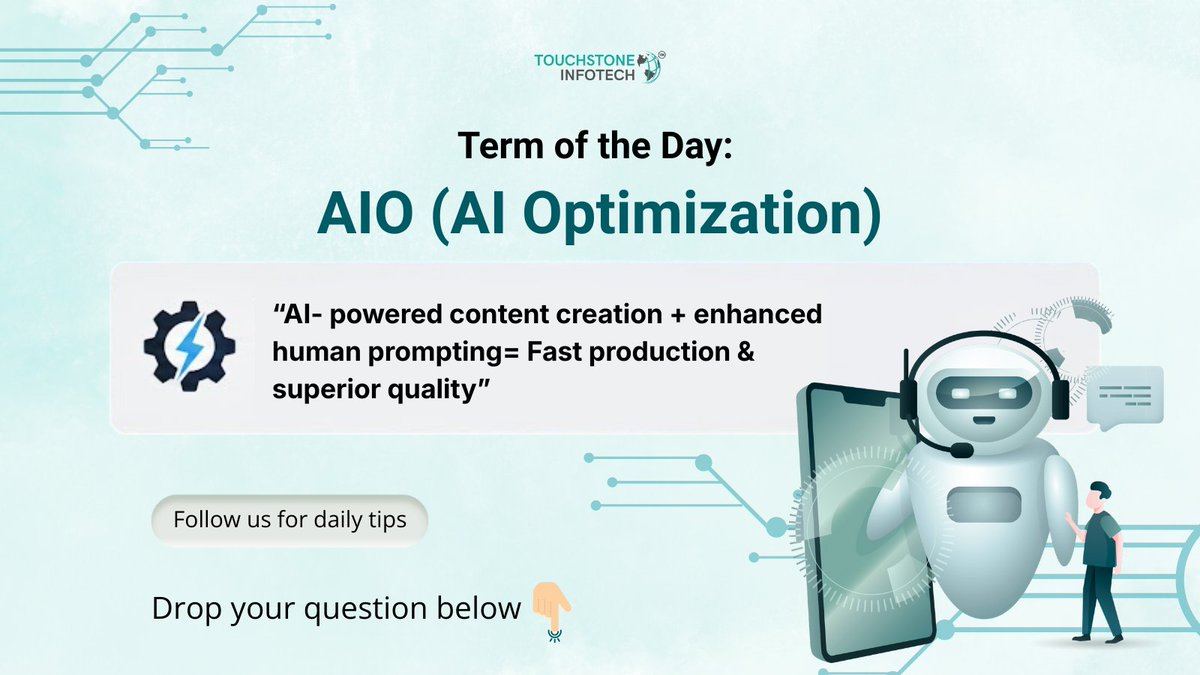 TOUCHSTONE INFOTECH

Term of the Day:

AIO (AI Optimization)

“AI- powered content creation + enhanced human prompting= Fast production & superior quality”

Follow us for daily tips

Drop your question below